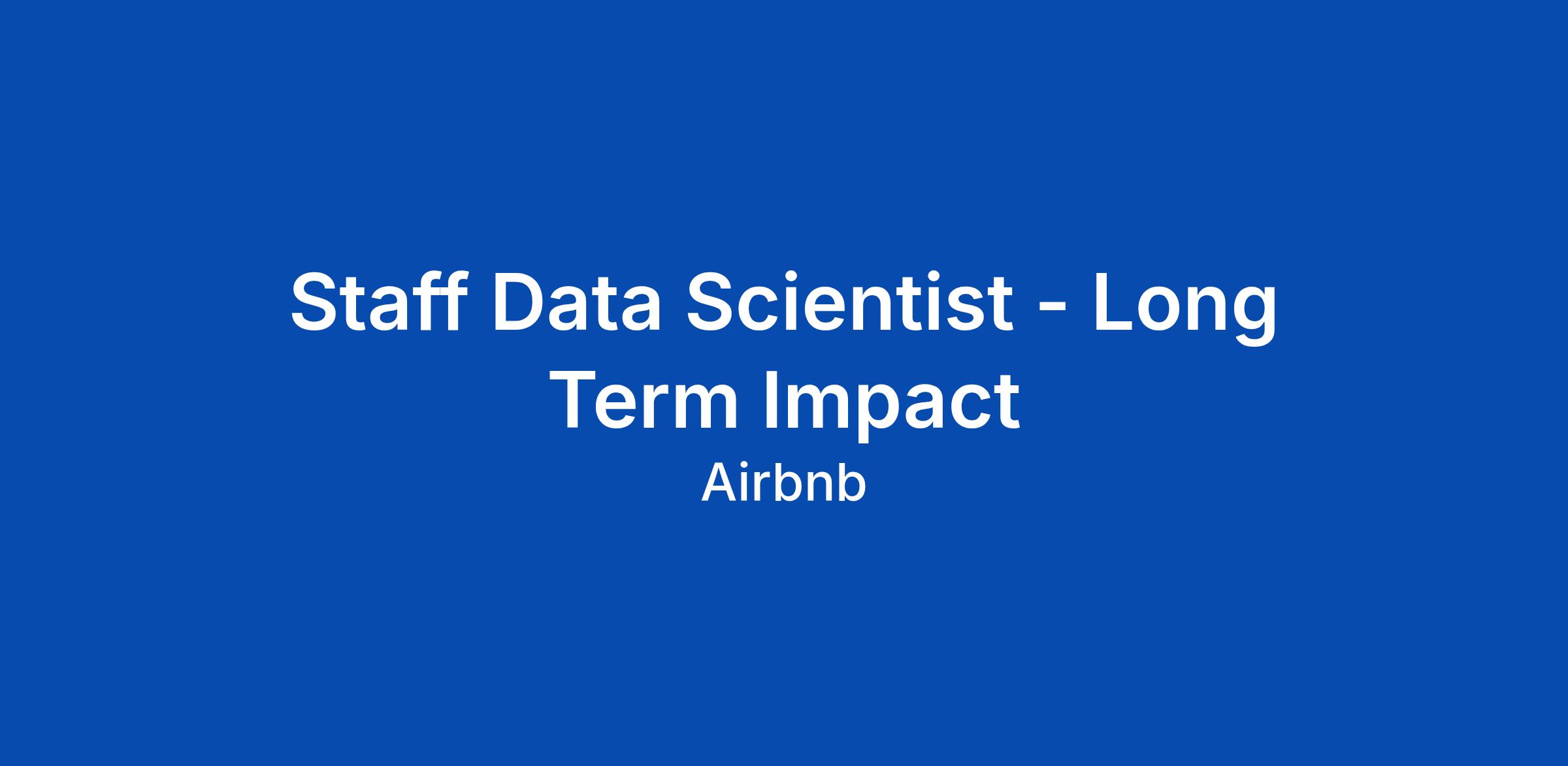 Staff Data Scientist - Long Term Impact

Airbnb